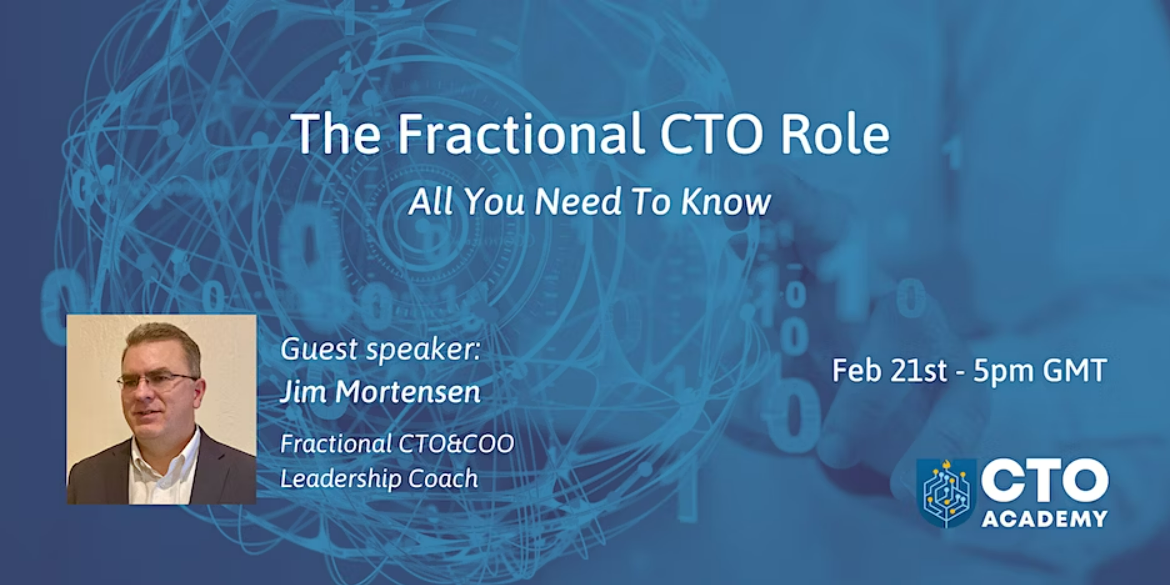 The Fractional CTO Role

All You Need To Know

Guest speaker:
Jim Mortensen

Fractional CTO&COO
Leadership Coach

Feb 21st - 5pm GMT

CTO
ACADEMY